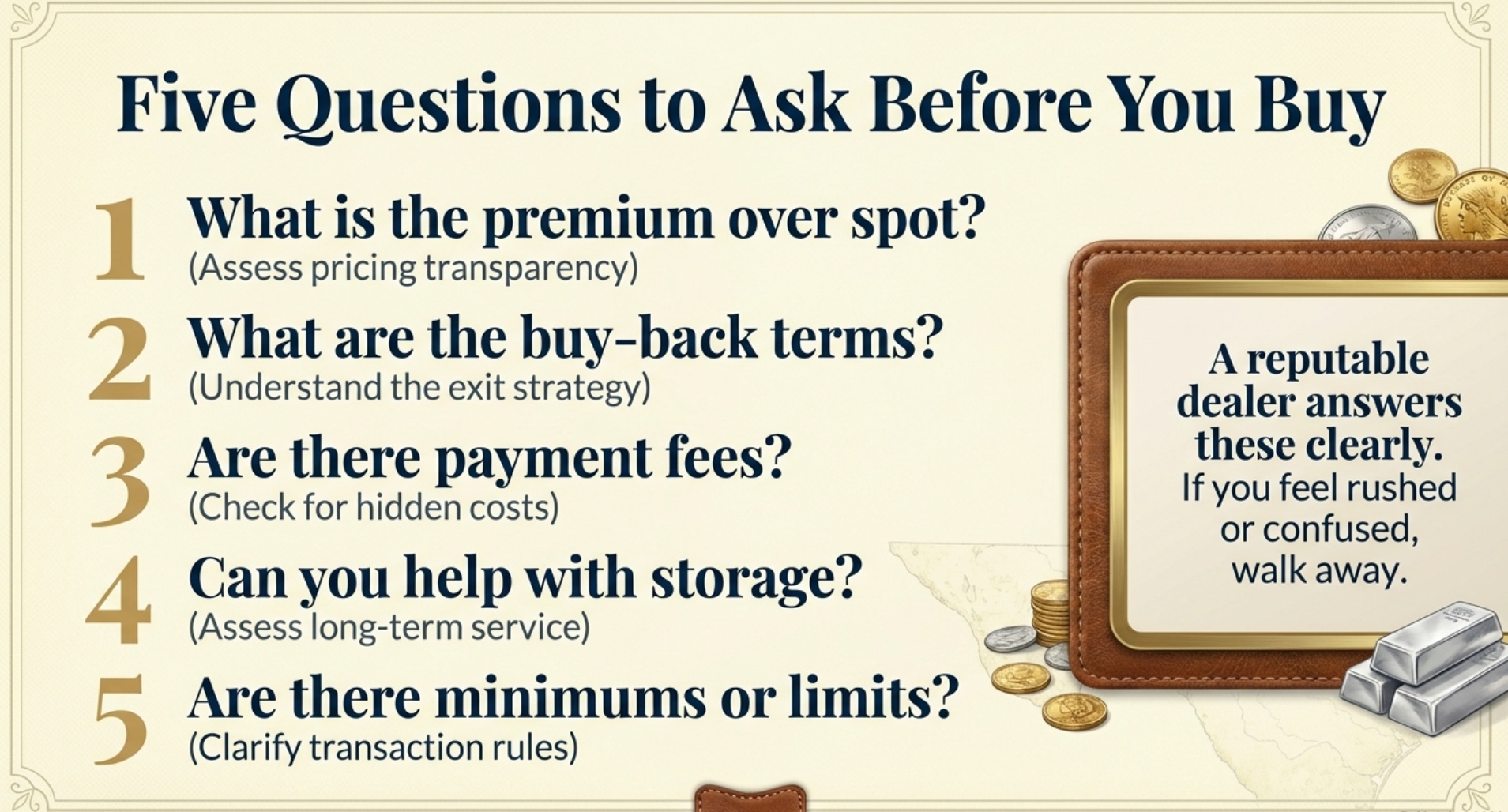 Five Questions to Ask Before You Buy

1 What is the premium over spot?
(Assess pricing transparency)

2 What are the buy-back terms?
(Understand the exit strategy)

3 Are there payment fees?
(Check for hidden costs)

4 Can you help with storage?
(Assess long-term service)

5 Are there minimums or limits?
(Clarify transaction rules)

A reputable dealer answers these clearly. If you feel rushed or confused, walk away.